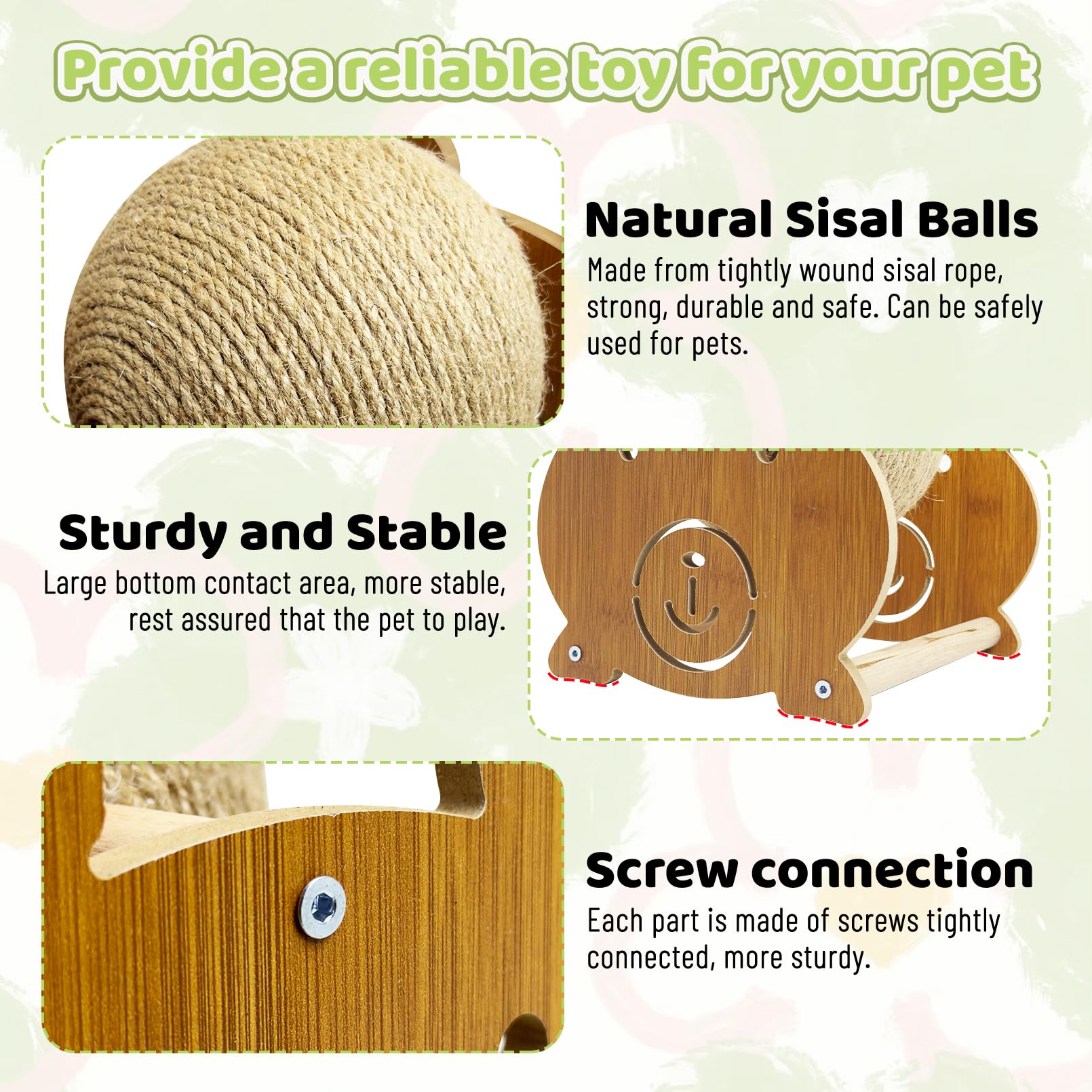 Provide a reliable toy for your pet

Natural Sisal Balls
Made from tightly wound sisal rope, strong, durable and safe. Can be safely used for pets.

Sturdy and Stable
Large bottom contact area, more stable, rest assured that the pet to play.

Screw connection
Each part is made of screws tightly connected, more sturdy.